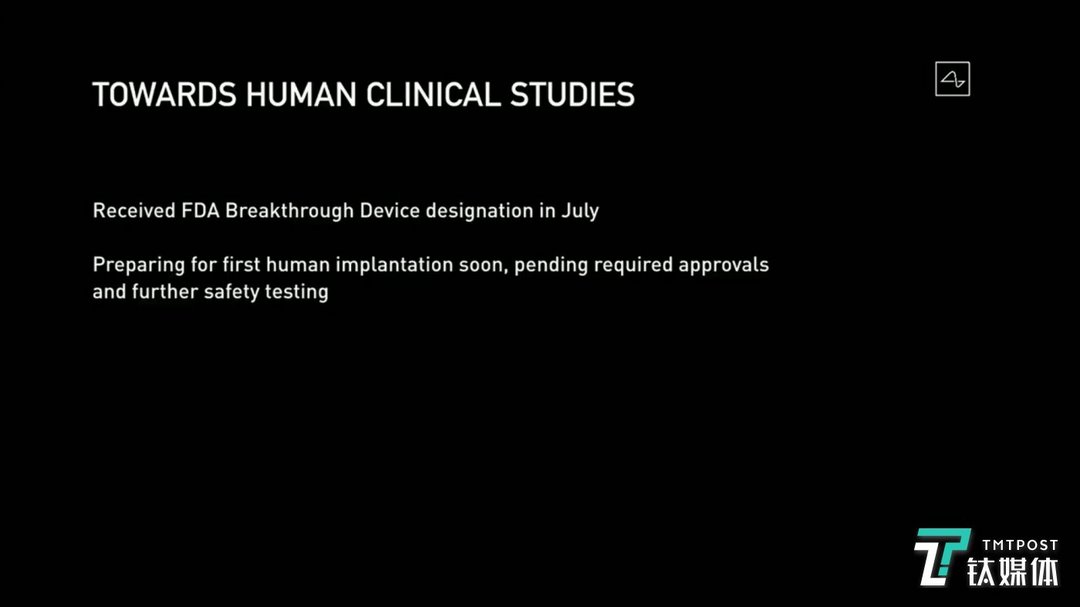 TOWARDS HUMAN CLINICAL STUDIES

Received FDA Breakthrough Device designation in July

Preparing for first human implantation soon, pending required approvals and further safety testing

TMTPOST
钛媒体